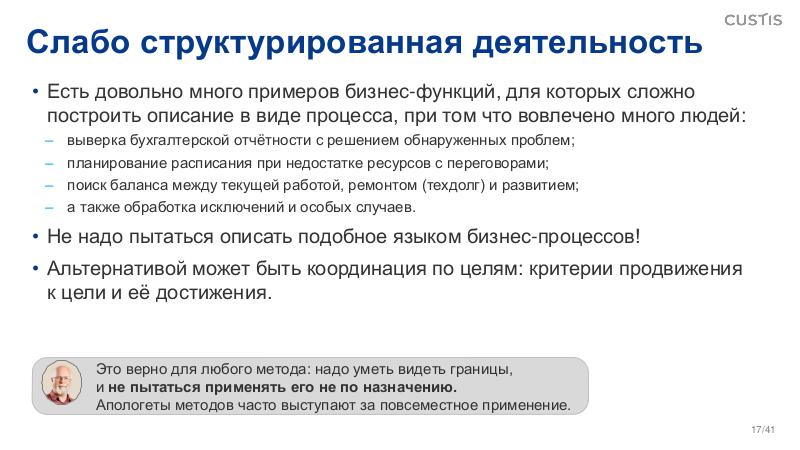 CUSTIS

Слабо структурированная деятельность

• Есть довольно много примеров бизнес-функций, для которых сложно построить описание в виде процесса, при том что вовлечено много людей:
– выверка бухгалтерской отчётности с решением обнаруженных проблем;
– планирование расписания при недостатке ресурсов с переговорами;
– поиск баланса между текущей работой, ремонтом (техдолг) и развитием;
– а также обработка исключений и особых случаев.
• Не надо пытаться описать подобное языком бизнес-процессов!
• Альтернативой может быть координация по целям: критерии продвижения к цели и её достижения.

Это верно для любого метода: надо уметь видеть границы, и не пытаться применять его не по назначению. Апологеты методов часто выступают за повсеместное применение.

17/41